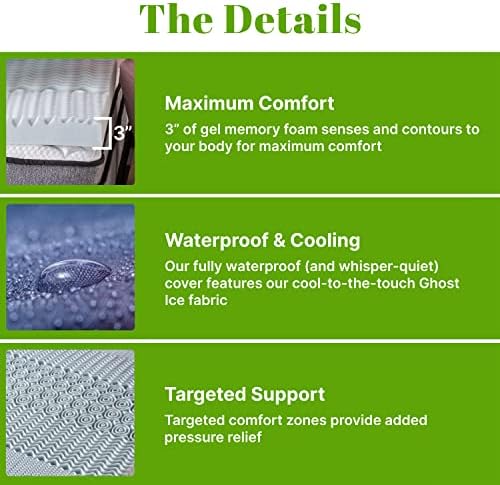 The Details

3"

Maximum Comfort
3" of gel memory foam senses and contours to your body for maximum comfort

Waterproof & Cooling
Our fully waterproof (and whisper-quiet) cover features our cool-to-the-touch Ghost Ice fabric

Targeted Support
Targeted comfort zones provide added pressure relief